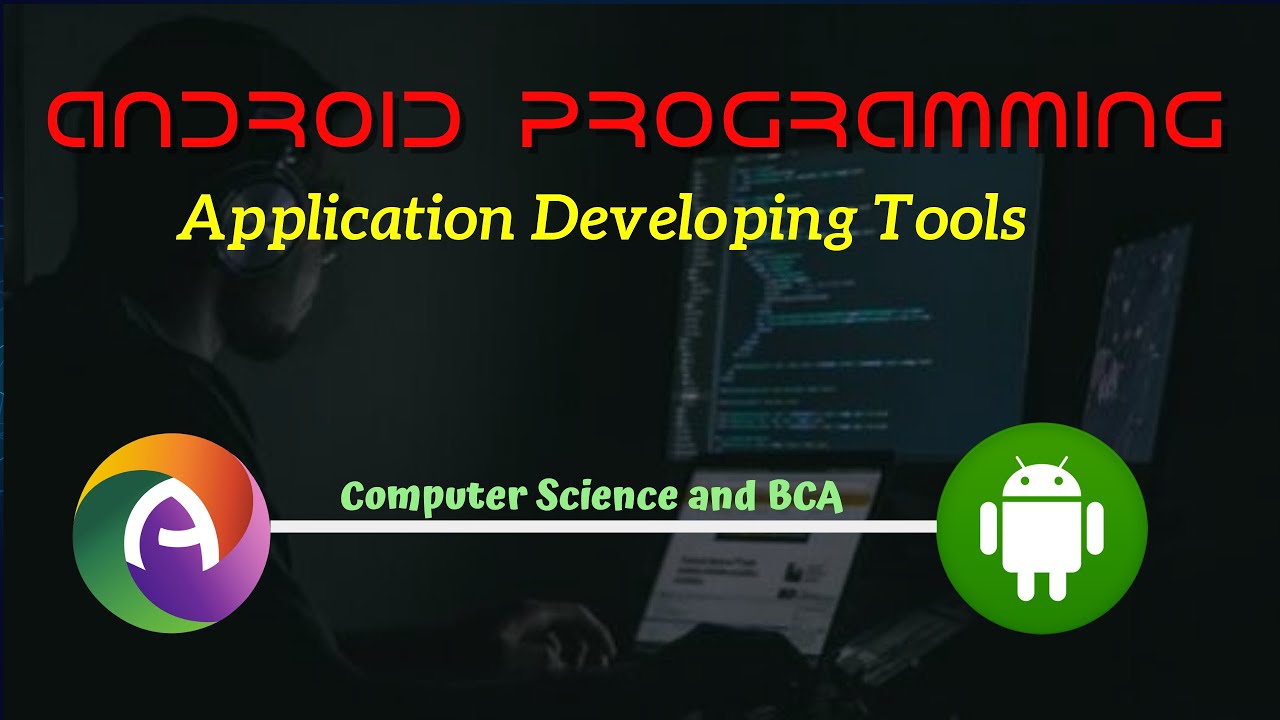 ANDROID PROGRAMMING

Application Developing Tools

Computer Science and BCA